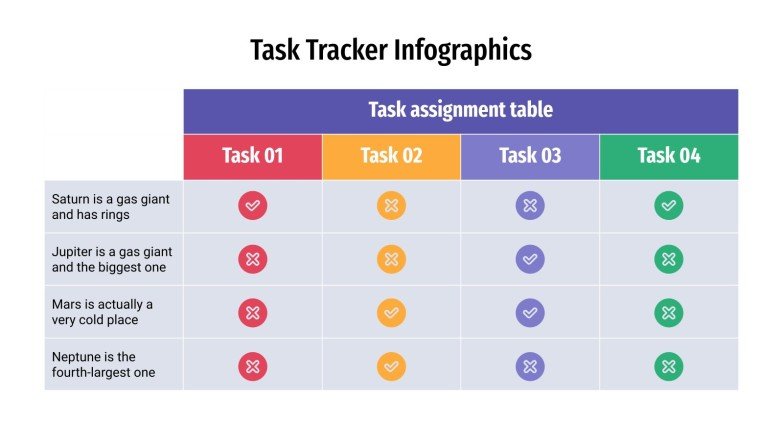 Task Tracker Infographics

Task assignment table

| | Task 01 | Task 02 | Task 03 | Task 04 |
|---|---|---|---|---|
| Saturn is a gas giant and has rings | | | | |
| Jupiter is a gas giant and the biggest one | | | | |
| Mars is actually a very cold place | | | | |
| Neptune is the fourth-largest one | | | | |